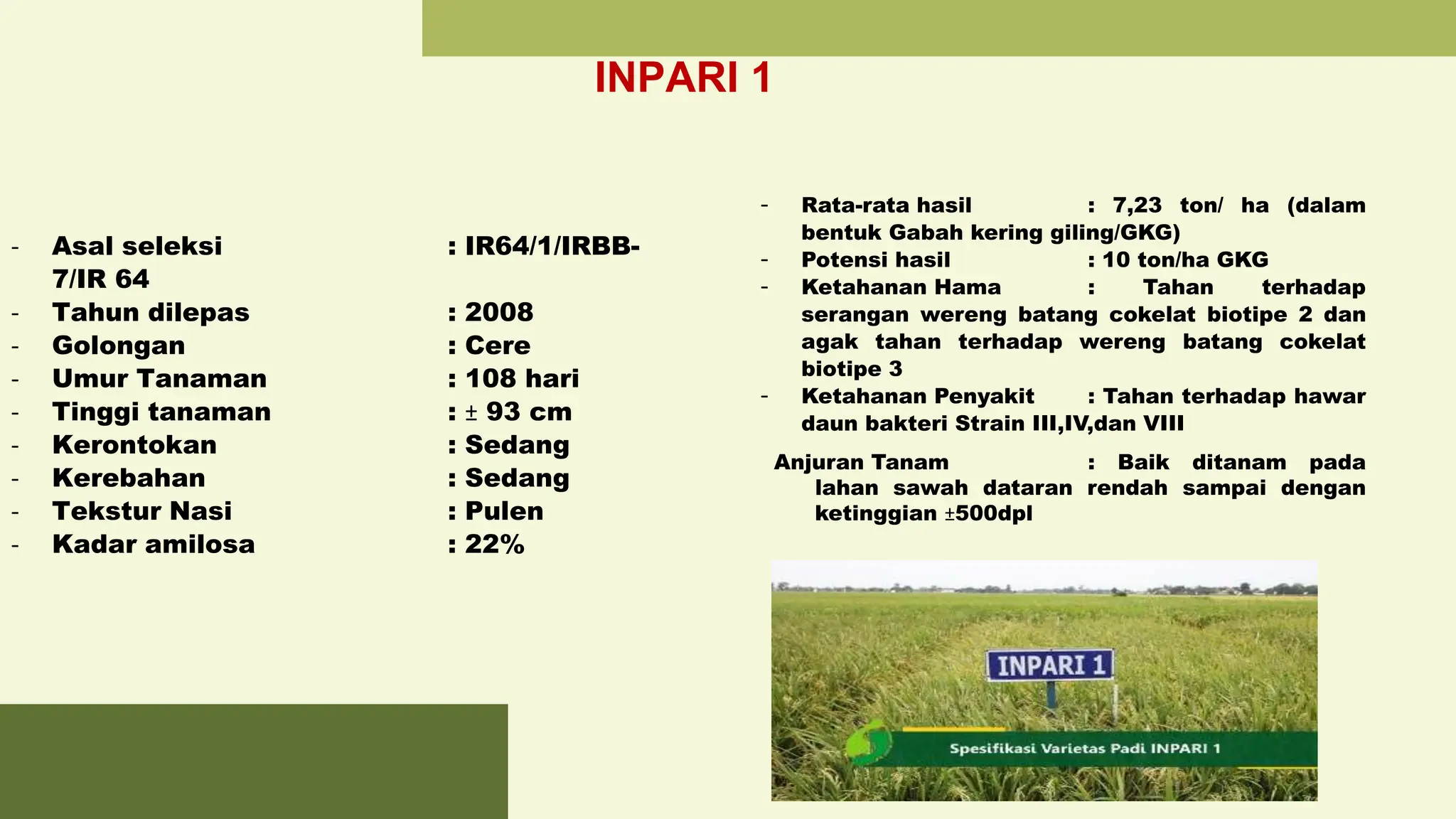 INPARI 1

- Asal seleksi : IR64/1/IRBB-7/IR 64
- Tahun dilepas : 2008
- Golongan : Cere
- Umur Tanaman : 108 hari
- Tinggi tanaman : ± 93 cm
- Kerontokan : Sedang
- Kerebahan : Sedang
- Tekstur Nasi : Pulen
- Kadar amilosa : 22%

- Rata-rata hasil : 7,23 ton/ ha (dalam bentuk Gabah kering giling/GKG)
- Potensi hasil : 10 ton/ha GKG
- Ketahanan Hama : Tahan terhadap serangan wereng batang cokelat biotipe 2 dan agak tahan terhadap wereng batang cokelat biotipe 3
- Ketahanan Penyakit : Tahan terhadap hawar daun bakteri Strain III,IV,dan VIII

Anjuran Tanam : Baik ditanam pada lahan sawah dataran rendah sampai dengan ketinggian ±500dpl

INPARI 1
Spesifikasi Varietas Padi INPARI 1